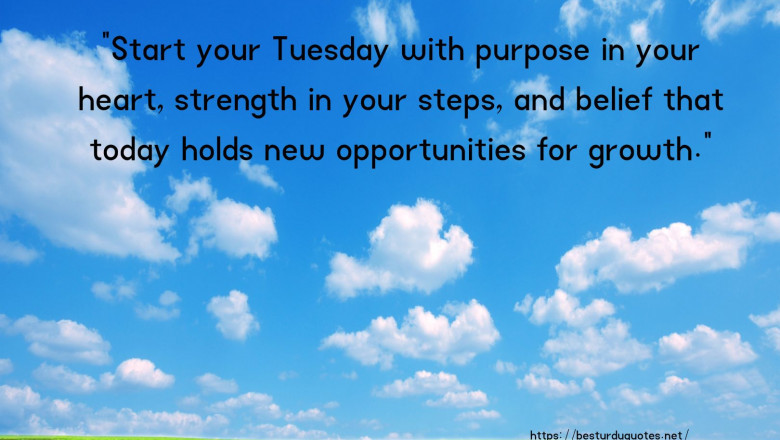 "Start your Tuesday with purpose in your heart, strength in your steps, and belief that today holds new opportunities for growth."

https://besturduquotes.net/